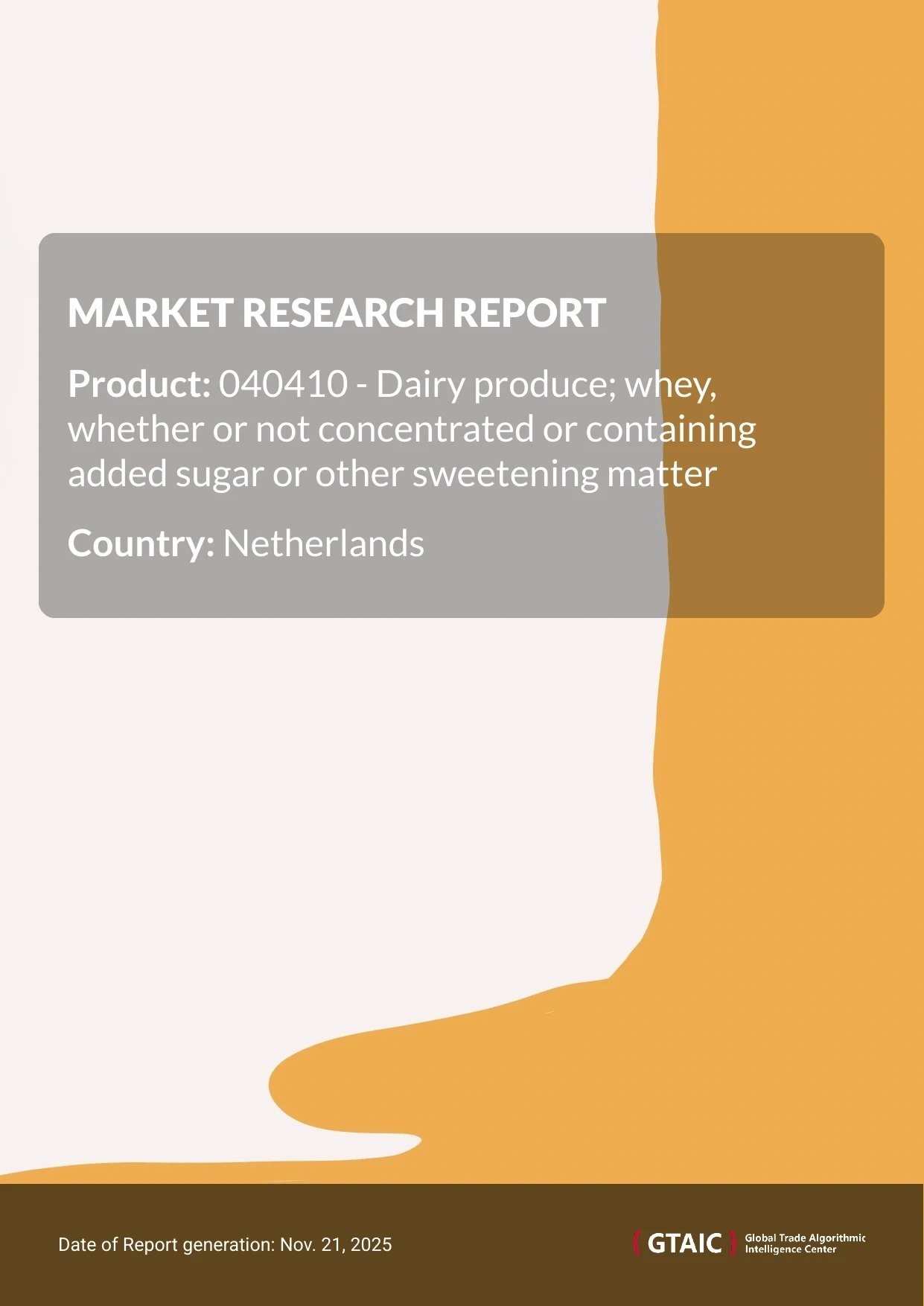 MARKET RESEARCH REPORT

Product: 040410 - Dairy produce; whey, whether or not concentrated or containing added sugar or other sweetening matter

Country: Netherlands

Date of Report generation: Nov. 21, 2025

{GTAIC} Global Trade Algorithmic Intelligence Center